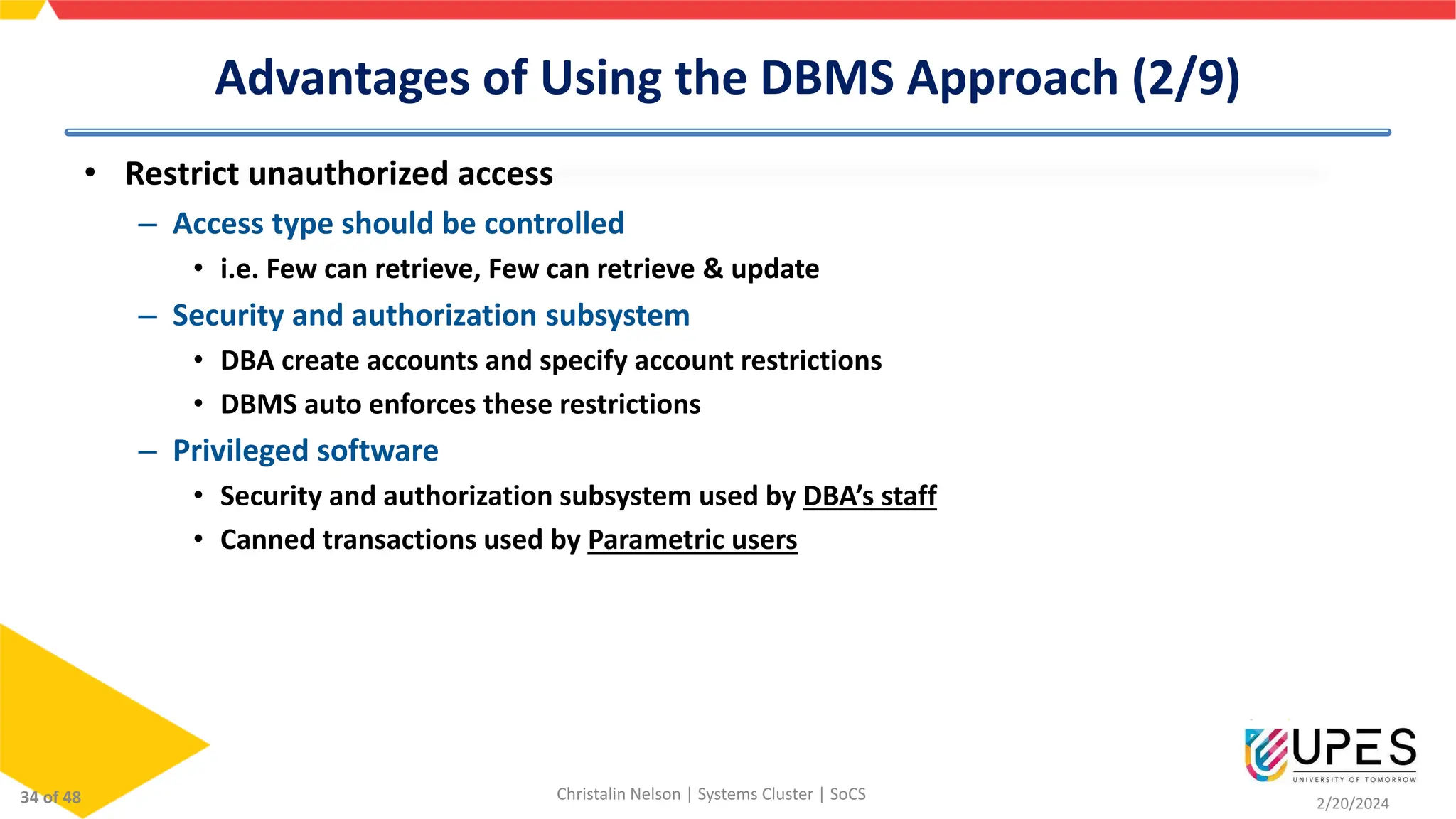 Advantages of Using the DBMS Approach (2/9)

• Restrict unauthorized access
– Access type should be controlled
• i.e. Few can retrieve, Few can retrieve & update
– Security and authorization subsystem
• DBA create accounts and specify account restrictions
• DBMS auto enforces these restrictions
– Privileged software
• Security and authorization subsystem used by DBA's staff
• Canned transactions used by Parametric users

34 of 48

Christalin Nelson | Systems Cluster | SoCS

UPES
UNIVERSITY OF TOMORROW

2/20/2024